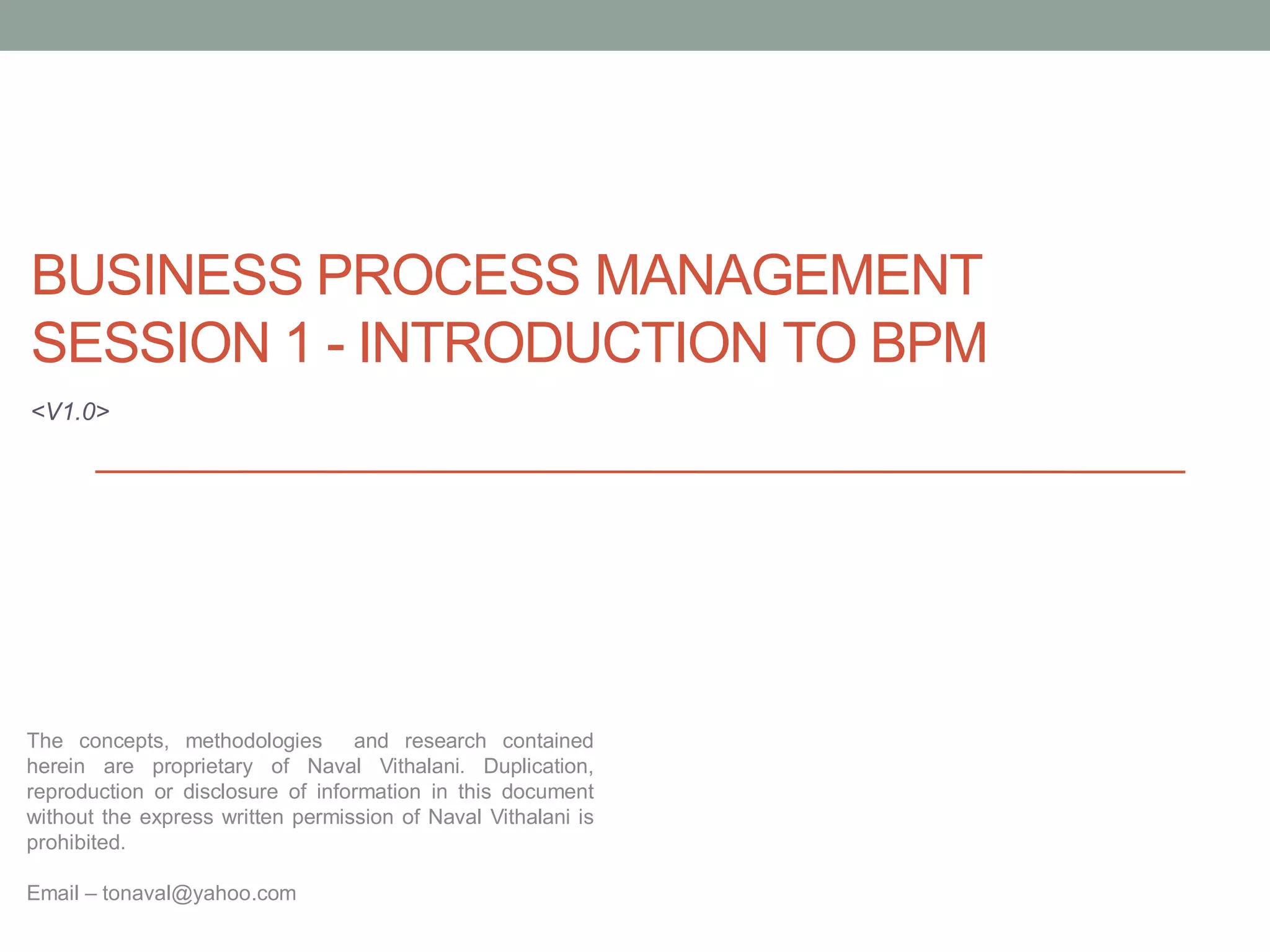 BUSINESS PROCESS MANAGEMENT
SESSION 1 - INTRODUCTION TO BPM

<V1.0>

The concepts, methodologies and research contained herein are proprietary of Naval Vithalani. Duplication, reproduction or disclosure of information in this document without the express written permission of Naval Vithalani is prohibited.

Email – tonaval@yahoo.com